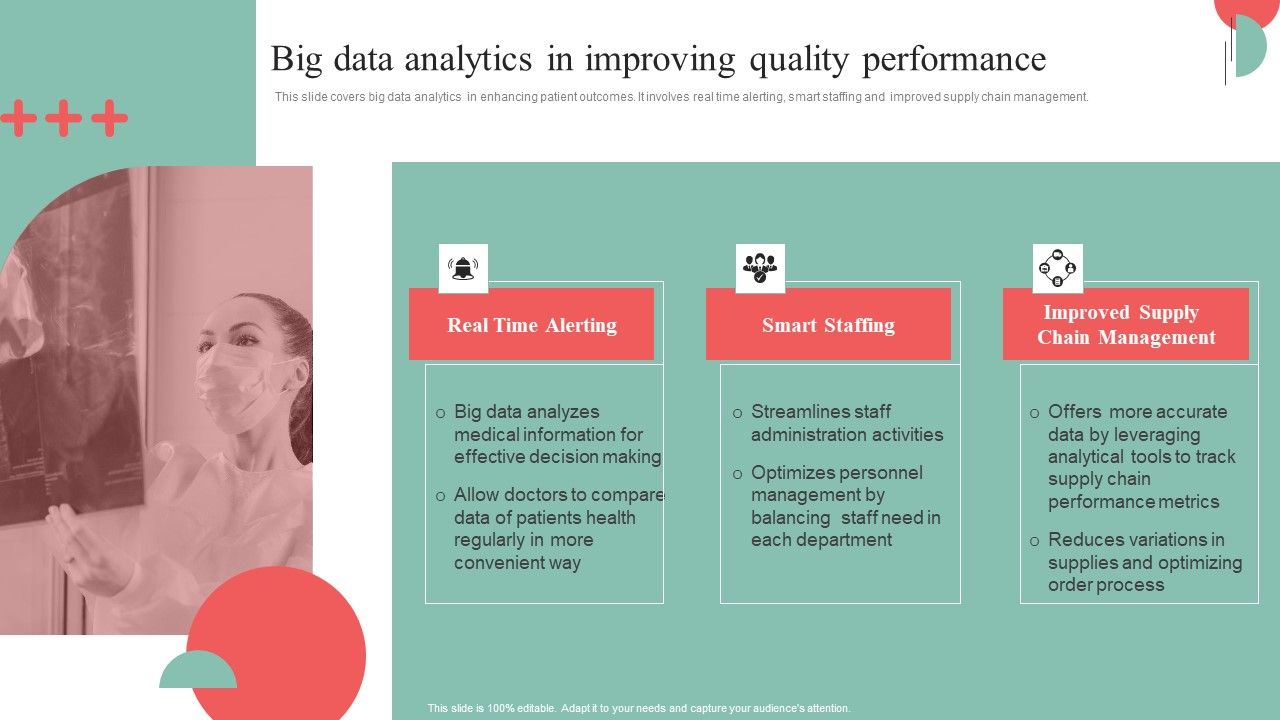 Big data analytics in improving quality performance

This slide covers big data analytics in enhancing patient outcomes. It involves real time alerting, smart staffing and improved supply chain management.

Real Time Alerting

o Big data analyzes medical information for effective decision making

o Allow doctors to compare data of patients health regularly in more convenient way

Smart Staffing

o Streamlines staff administration activities

o Optimizes personnel management by balancing staff need in each department

Improved Supply Chain Management

o Offers more accurate data by leveraging analytical tools to track supply chain performance metrics

o Reduces variations in supplies and optimizing order process

This slide is 100% editable. Adapt it to your needs and capture your audience's attention.